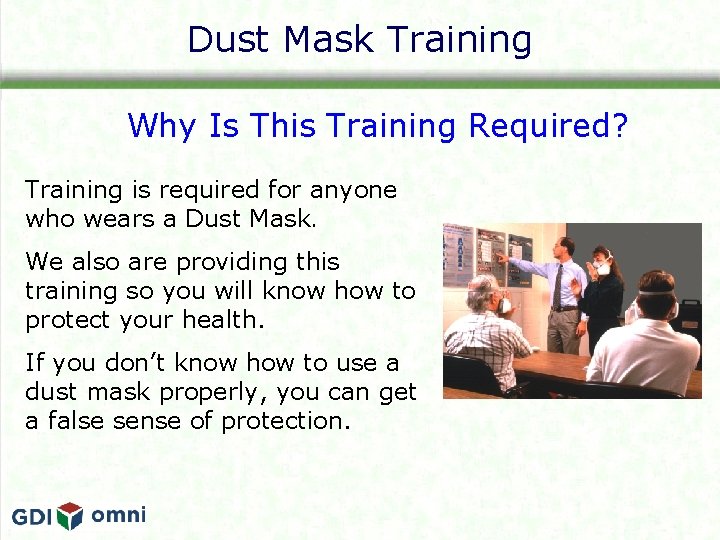 Dust Mask Training

Why Is This Training Required?

Training is required for anyone who wears a Dust Mask.

We also are providing this training so you will know how to protect your health.

If you don't know how to use a dust mask properly, you can get a false sense of protection.

GDI omni